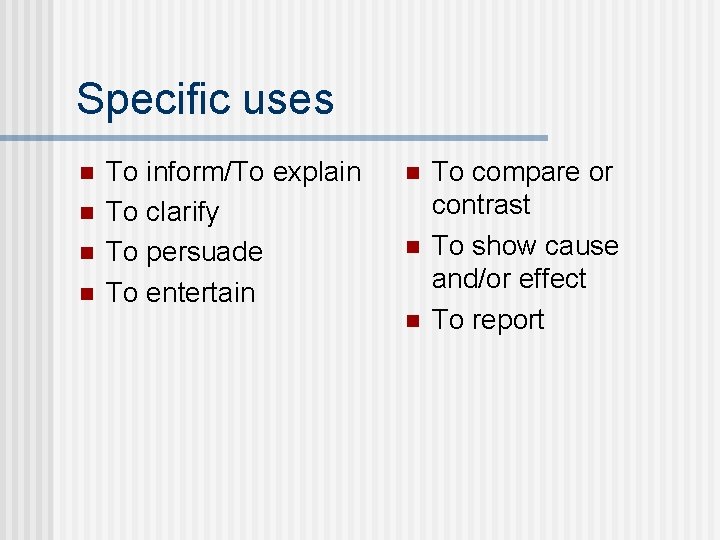 Specific uses

- To inform/To explain
- To clarify
- To persuade
- To entertain

- To compare or contrast
- To show cause and/or effect
- To report